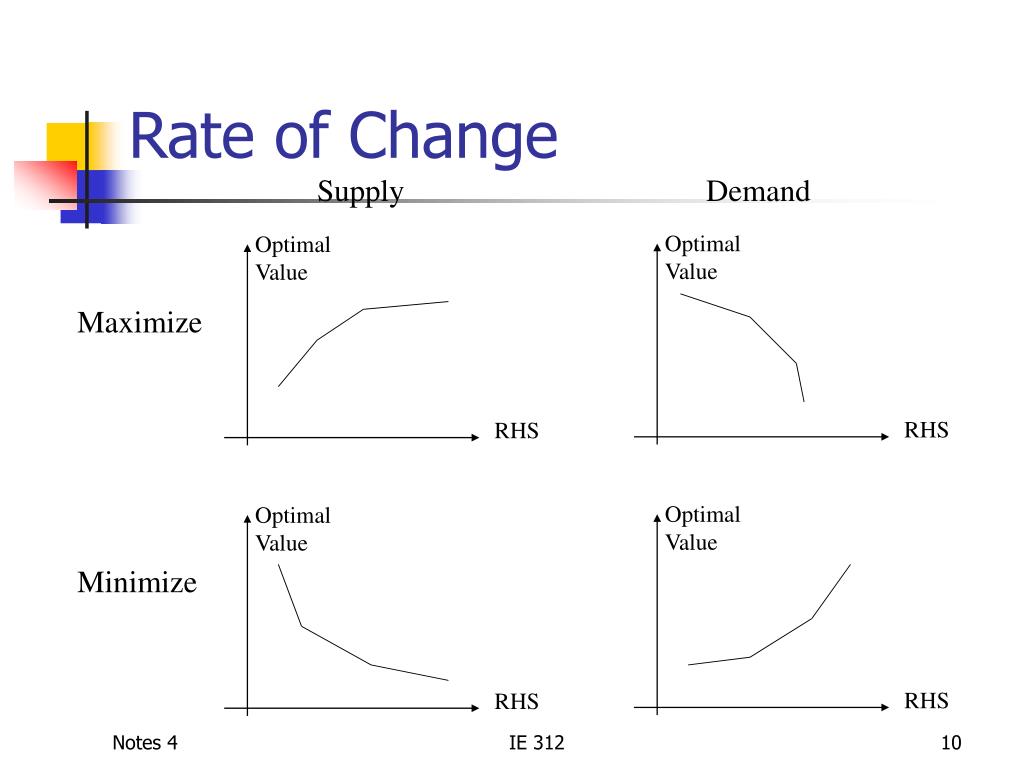 Rate of Change

Supply

Demand

Maximize

Optimal Value

RHS

Optimal Value

RHS

Minimize

Optimal Value

RHS

Optimal Value

RHS

Notes 4

IE 312

10